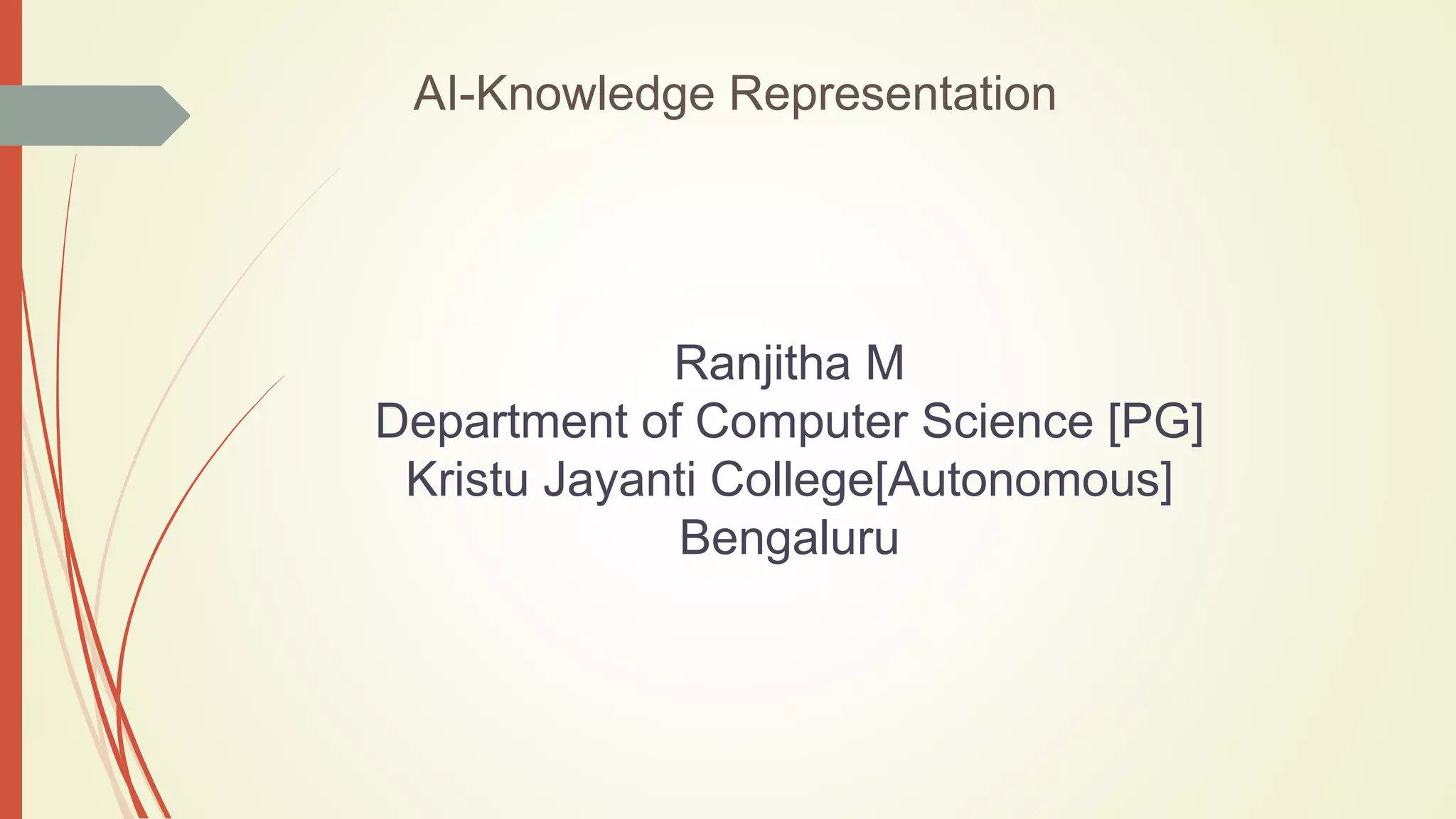 AI-Knowledge Representation

Ranjitha M
Department of Computer Science [PG]
Kristu Jayanti College[Autonomous]
Bengaluru